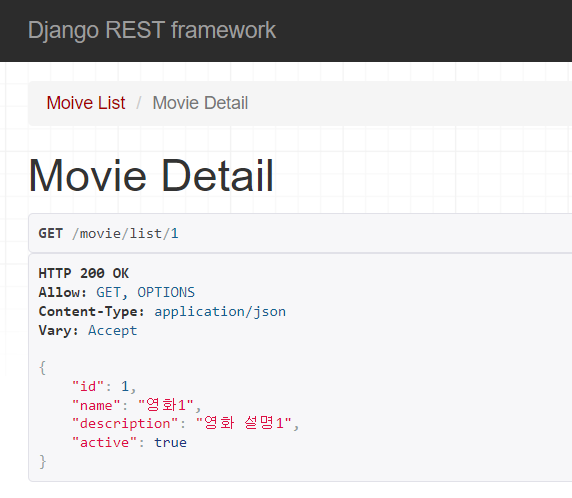 Django REST framework

Moive List / Movie Detail

Movie Detail

GET /movie/list/1

HTTP 200 OK
Allow: GET, OPTIONS
Content-Type: application/json
Vary: Accept

{
    "id": 1,
    "name": "영화1",
    "description": "영화 설명1",
    "active": true
}